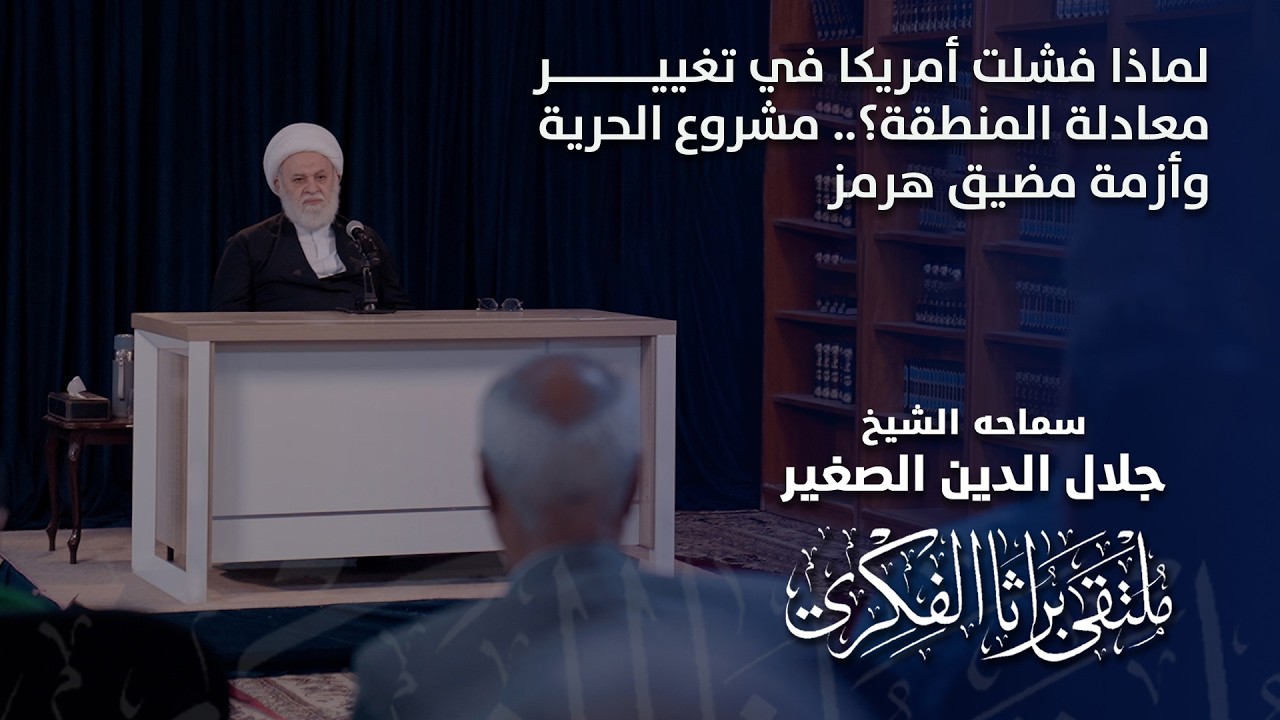 لماذا فشلت أمريكا في تغيير معادلة المنطقة؟.. مشروع الحرية وأزمة مضيق هرمز

سماحه الشيخ
جلال الدين الصغير

ملتقى براثا الفكري